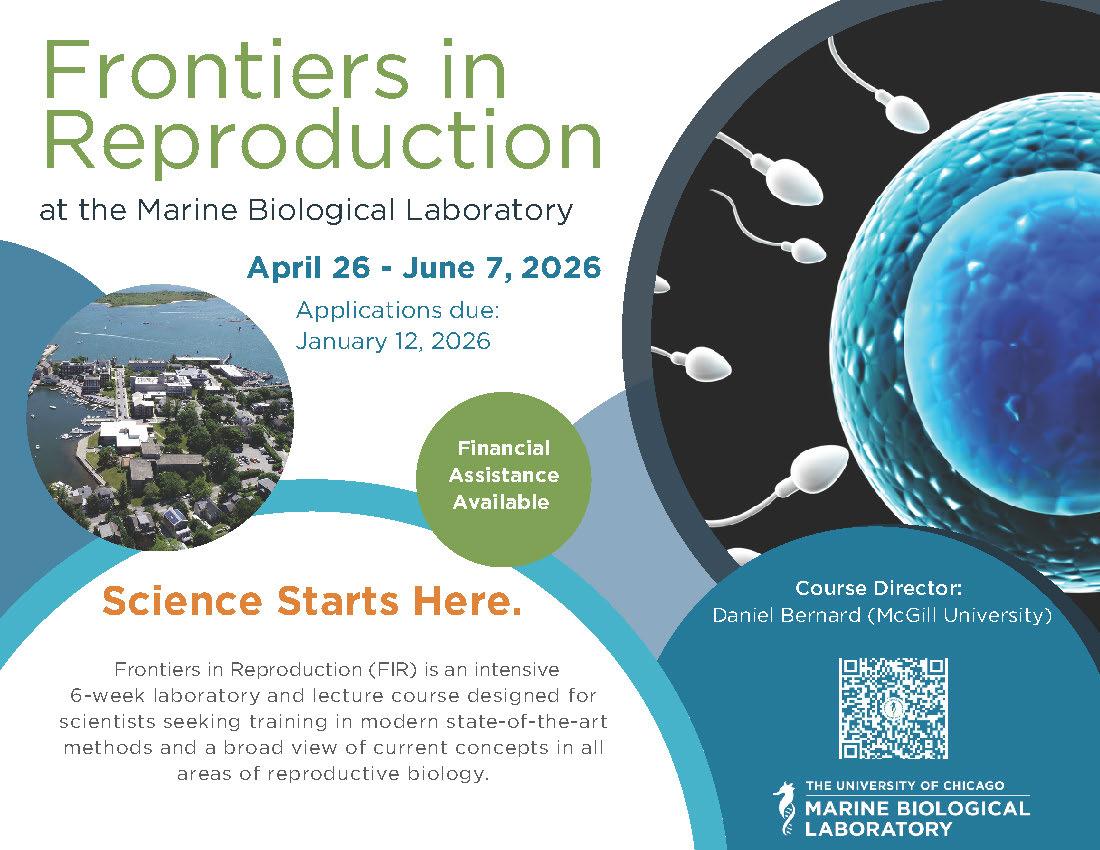 Frontiers in Reproduction

at the Marine Biological Laboratory

April 26 - June 7, 2026

Applications due: January 12, 2026

Financial Assistance Available

Science Starts Here.

Frontiers in Reproduction (FIR) is an intensive 6-week laboratory and lecture course designed for scientists seeking training in modern state-of-the-art methods and a broad view of current concepts in all areas of reproductive biology.

Course Director:
Daniel Bernard (McGill University)

THE UNIVERSITY OF CHICAGO
MARINE BIOLOGICAL LABORATORY